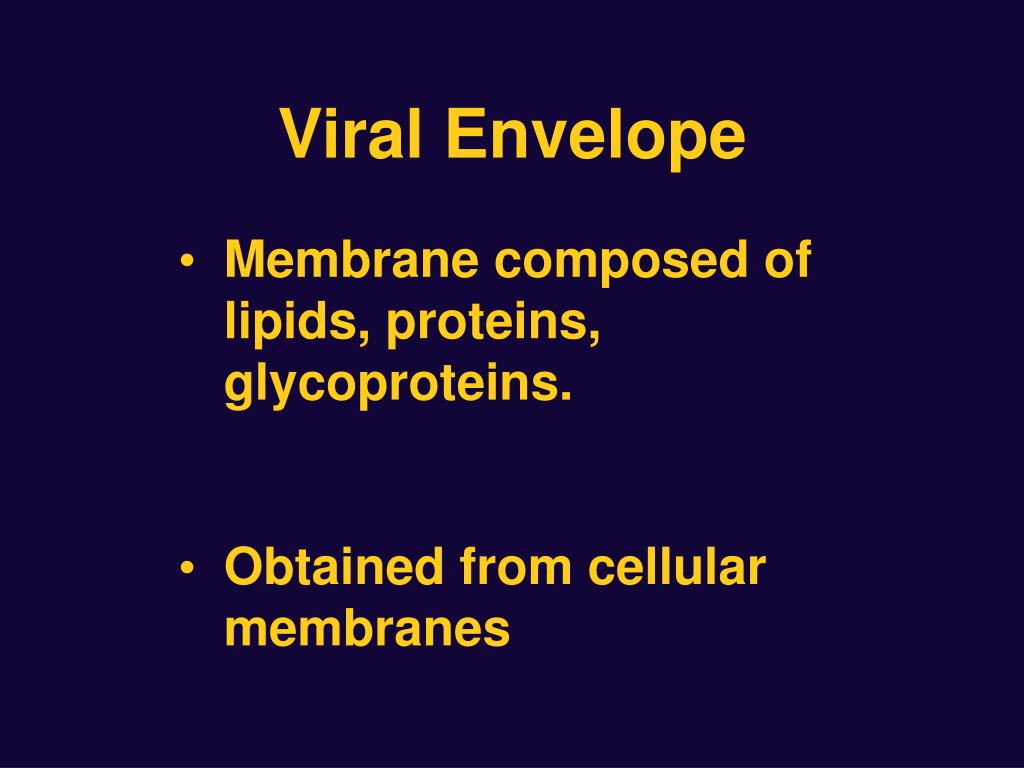 Viral Envelope

• Membrane composed of lipids, proteins, glycoproteins.

• Obtained from cellular membranes